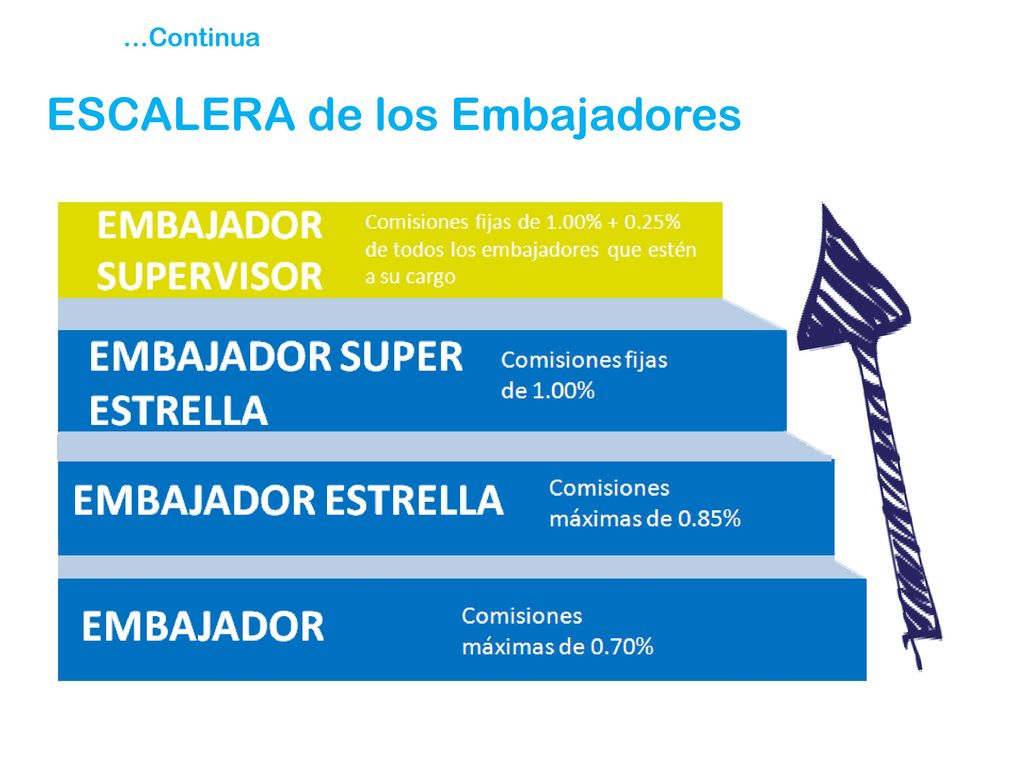 …Continua

ESCALERA de los Embajadores

EMBAJADOR SUPERVISOR

Comisiones fijas de 1.00% + 0.25% de todos los embajadores que estén a su cargo

EMBAJADOR SUPER ESTRELLA

Comisiones fijas de 1.00%

EMBAJADOR ESTRELLA

Comisiones máximas de 0.85%

EMBAJADOR

Comisiones máximas de 0.70%